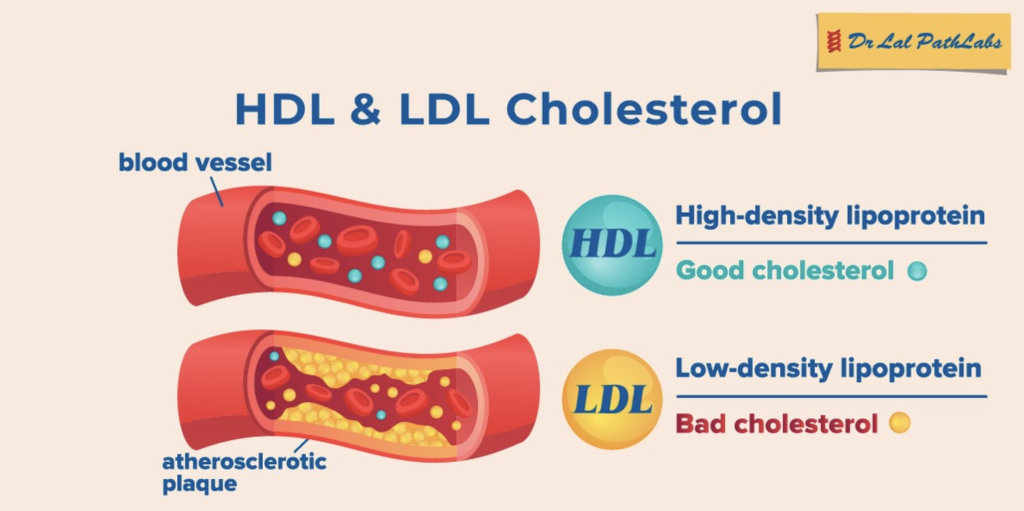 Dr Lal PathLabs

HDL & LDL Cholesterol

blood vessel

HDL

High-density lipoprotein

Good cholesterol

LDL

Low-density lipoprotein

Bad cholesterol

atherosclerotic plaque